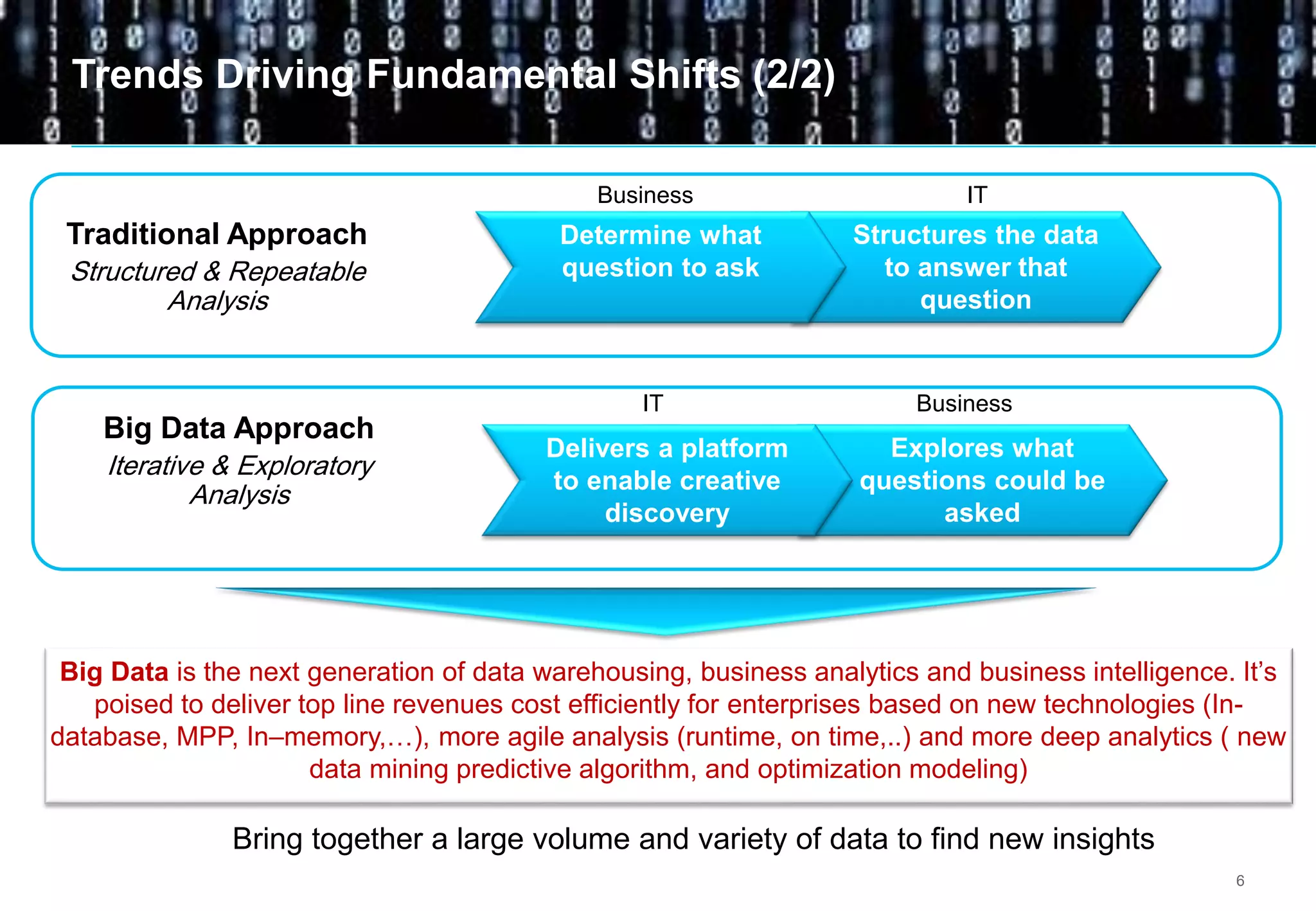 Trends Driving Fundamental Shifts (2/2)

Traditional Approach
Structured & Repeatable Analysis

Business
Determine what question to ask

IT
Structures the data to answer that question

Big Data Approach
Iterative & Exploratory Analysis

IT
Delivers a platform to enable creative discovery

Business
Explores what questions could be asked

Big Data is the next generation of data warehousing, business analytics and business intelligence. It's poised to deliver top line revenues cost efficiently for enterprises based on new technologies (In-database, MPP, In–memory,…), more agile analysis (runtime, on time,..) and more deep analytics ( new data mining predictive algorithm, and optimization modeling)

Bring together a large volume and variety of data to find new insights

6